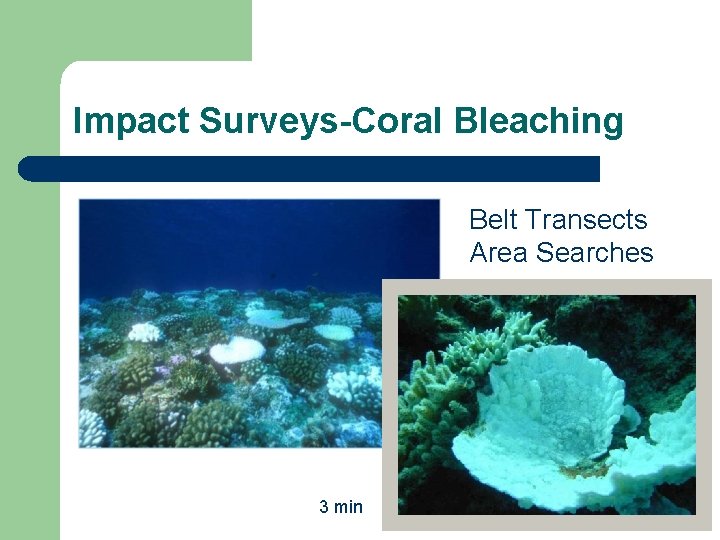 Impact Surveys-Coral Bleaching

Belt Transects
Area Searches

3 min